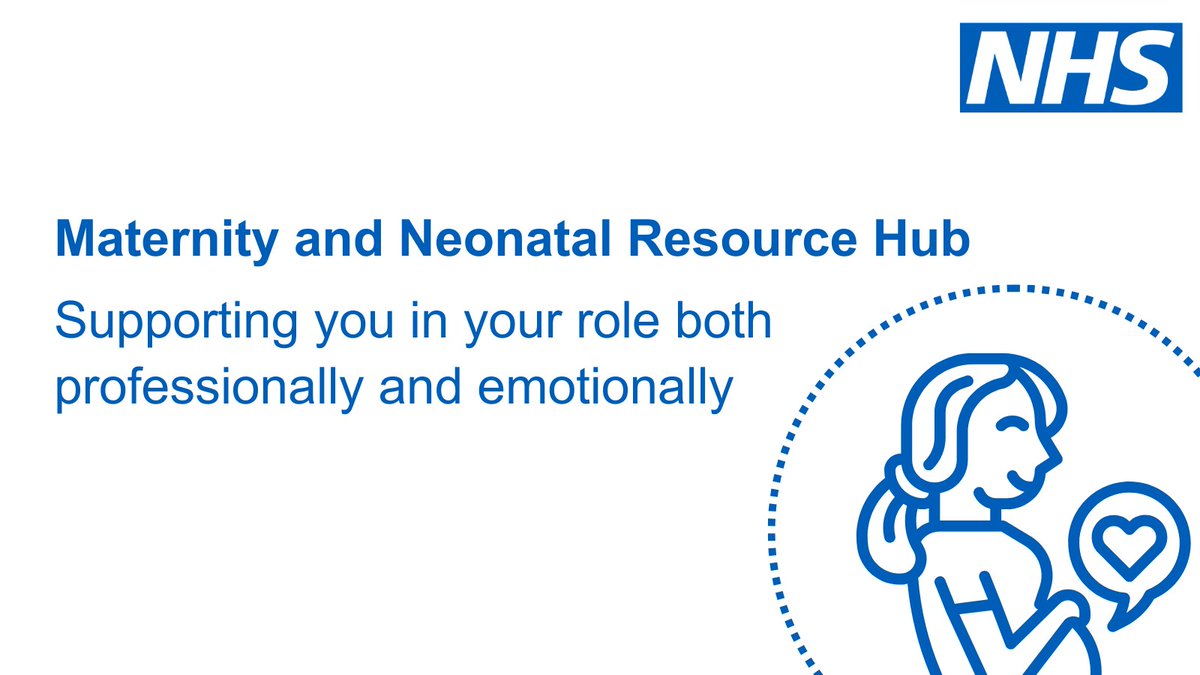 NHS

Maternity and Neonatal Resource Hub

Supporting you in your role both professionally and emotionally